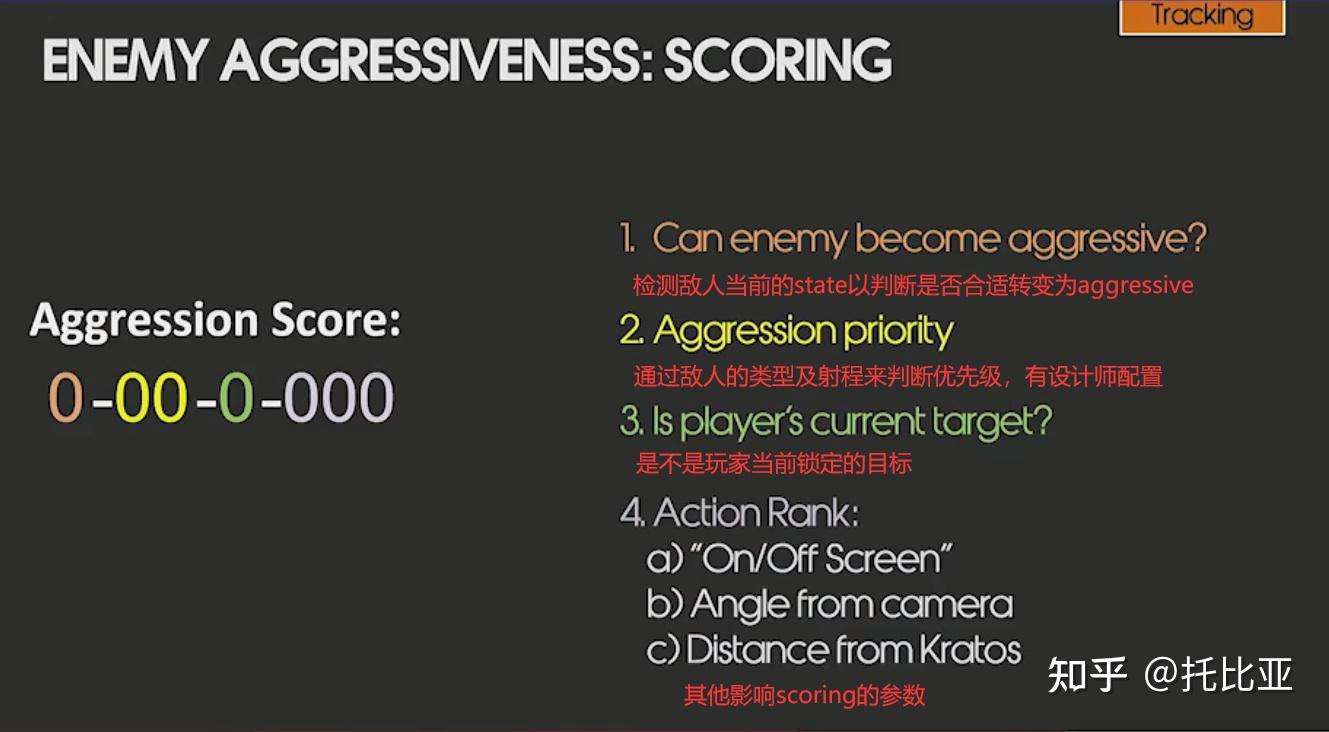 Tracking

ENEMY AGGRESSIVENESS: SCORING

Aggression Score:
0-00-0-000

1. Can enemy become aggressive?
检测敌人当前的state以判断是否合适转变为aggressive
2. Aggression priority
通过敌人的类型及射程来判断优先级，有设计师配置
3. Is player's current target?
是不是玩家当前锁定的目标
4. Action Rank:
a) "On/Off Screen"
b) Angle from camera
c) Distance from Kratos
其他影响scoring的参数

知乎 @托比亚